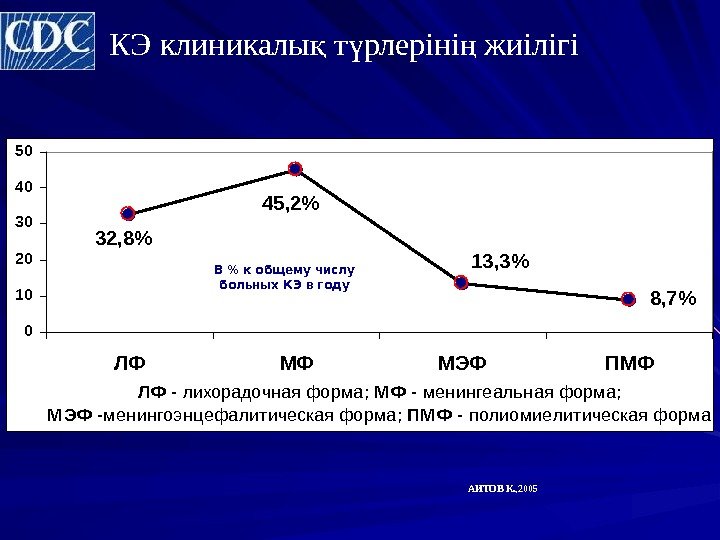 CDC

КЭ клиникалық түрлерінің жиілігі

50
40
30
20
10
0

32,8%
45,2%
13,3%
8,7%

В % к общему числу больных КЭ в году

ЛФ
МФ
МЭФ
ПМФ

ЛФ - лихорадочная форма; МФ - менингеальная форма;
МЭФ -менингоэнцефалитическая форма; ПМФ - полиомиелитическая форма

АИТОВ К.,2005